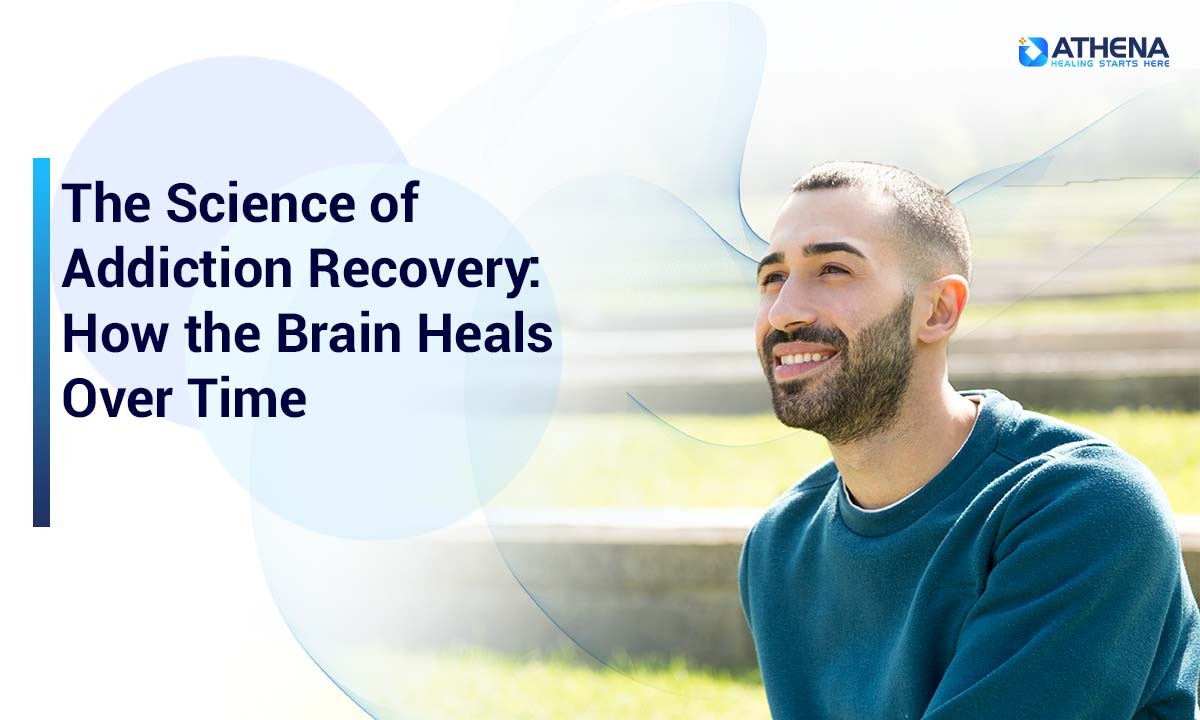 ATHENA
HEALING STARTS HERE

The Science of Addiction Recovery: How the Brain Heals Over Time